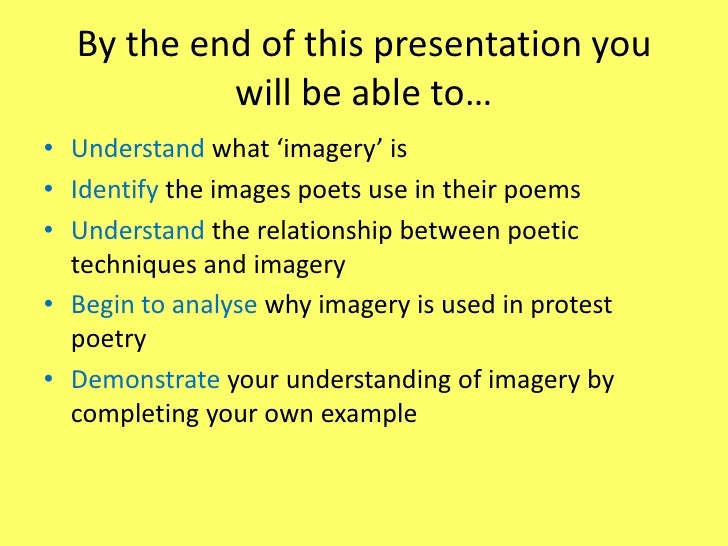 By the end of this presentation you will be able to…

• Understand what ‘imagery’ is
• Identify the images poets use in their poems
• Understand the relationship between poetic techniques and imagery
• Begin to analyse why imagery is used in protest poetry
• Demonstrate your understanding of imagery by completing your own example